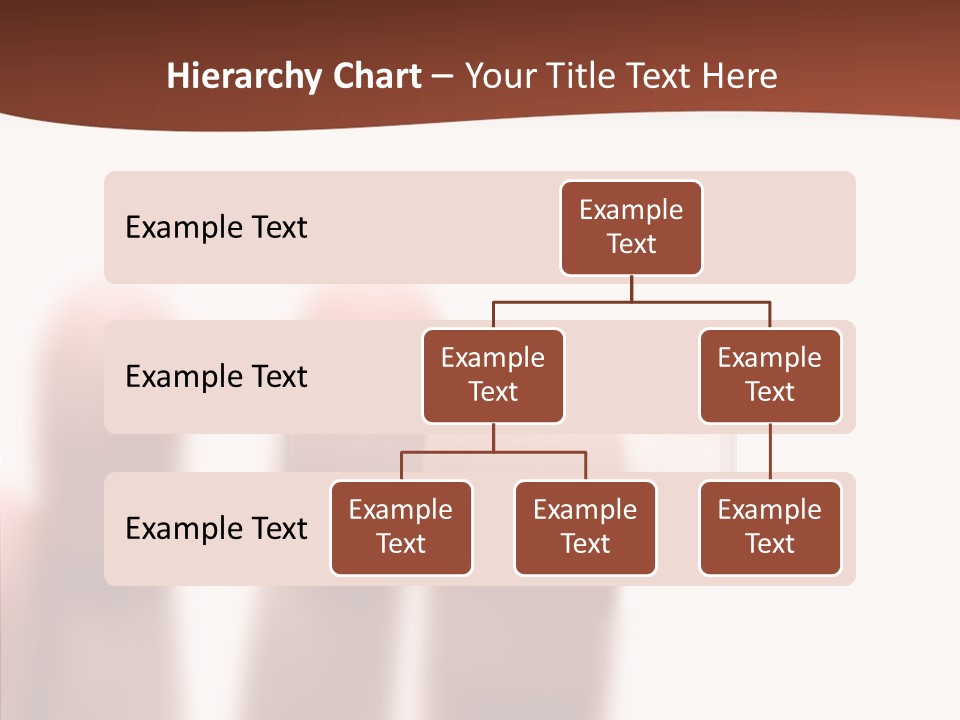 Hierarchy Chart – Your Title Text Here

Example Text

Example Text

Example Text

Example Text

Example Text

Example Text

Example Text

Example Text

Example Text